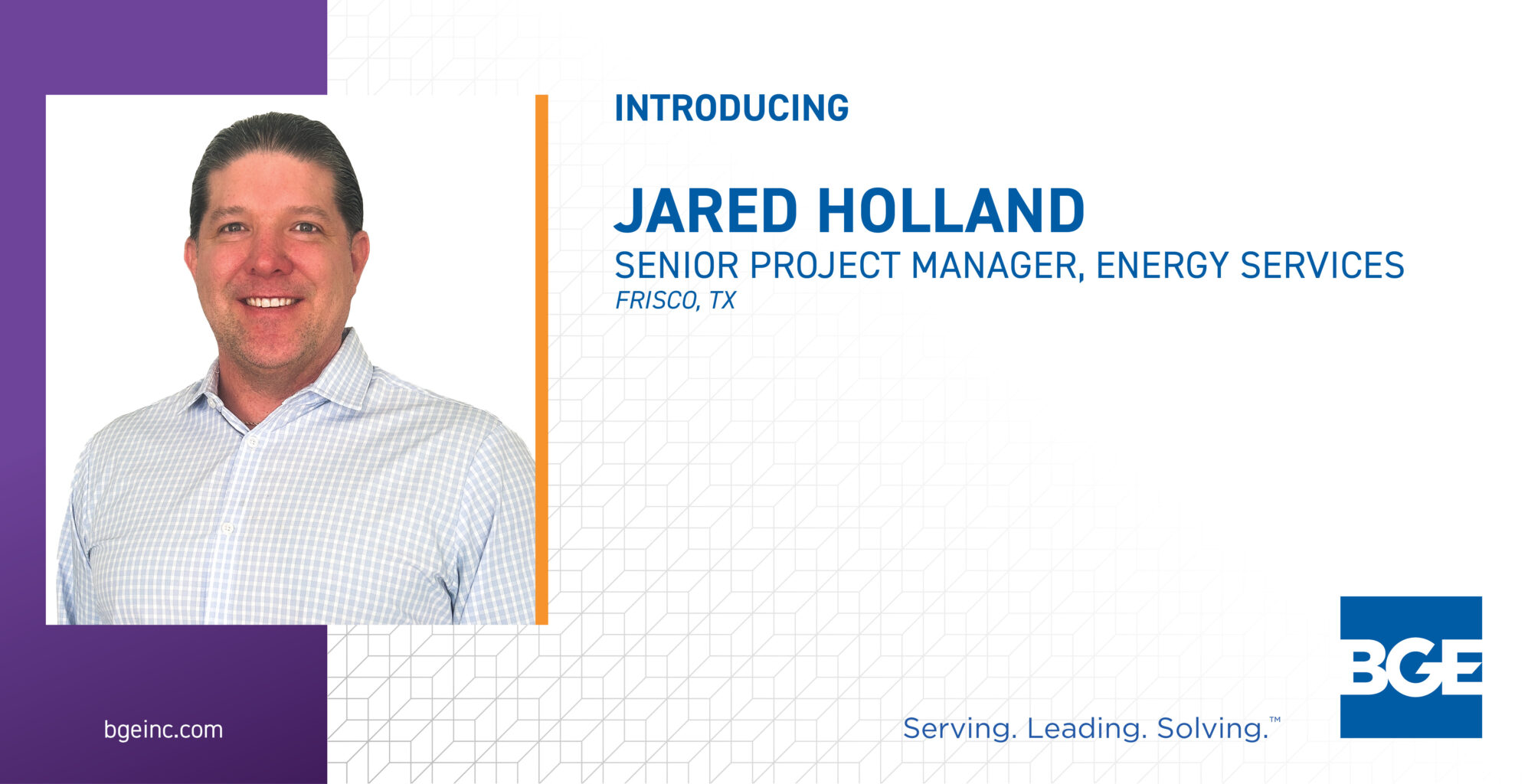 INTRODUCING

JARED HOLLAND
SENIOR PROJECT MANAGER, ENERGY SERVICES
FRISCO, TX

bgeinc.com

Serving. Leading. Solving.™

BGE